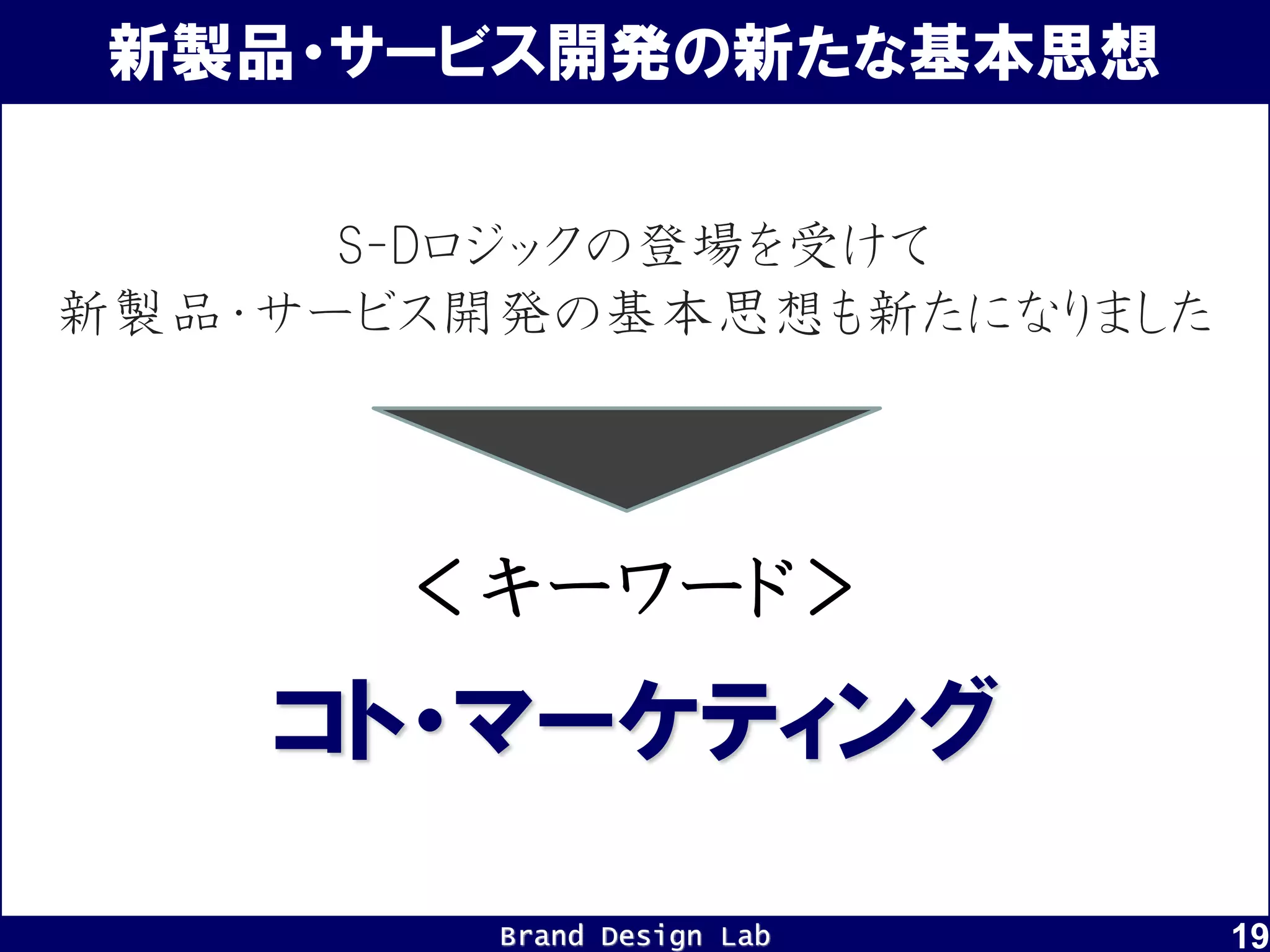 新製品・サービス開発の新たな基本思想

S-Dロジックの登場を受けて
新製品・サービス開発の基本思想も新たになりました

＜キーワード＞

コト・マーケティング

Brand Design Lab

19